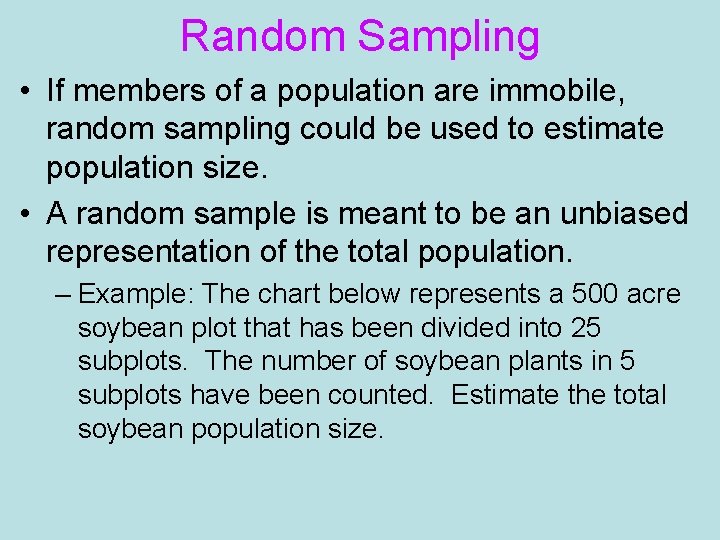 Random Sampling

• If members of a population are immobile, random sampling could be used to estimate population size.

• A random sample is meant to be an unbiased representation of the total population.

– Example: The chart below represents a 500 acre soybean plot that has been divided into 25 subplots. The number of soybean plants in 5 subplots have been counted. Estimate the total soybean population size.